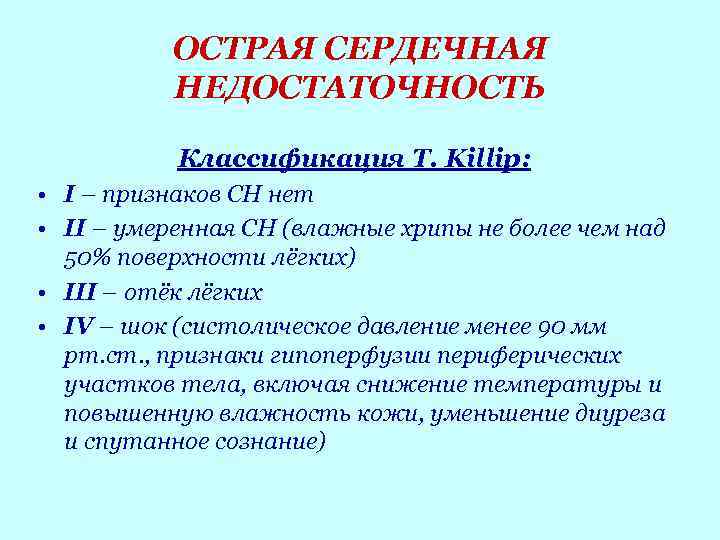 ОСТРАЯ СЕРДЕЧНАЯ НЕДОСТАТОЧНОСТЬ

Классификация T. Killip:

• I – признаков СН нет
• II – умеренная СН (влажные хрипы не более чем над 50% поверхности лёгких)
• III – отёк лёгких
• IV – шок (систолическое давление менее 90 мм рт.ст., признаки гипоперфузии периферических участков тела, включая снижение температуры и повышенную влажность кожи, уменьшение диуреза и спутанное сознание)